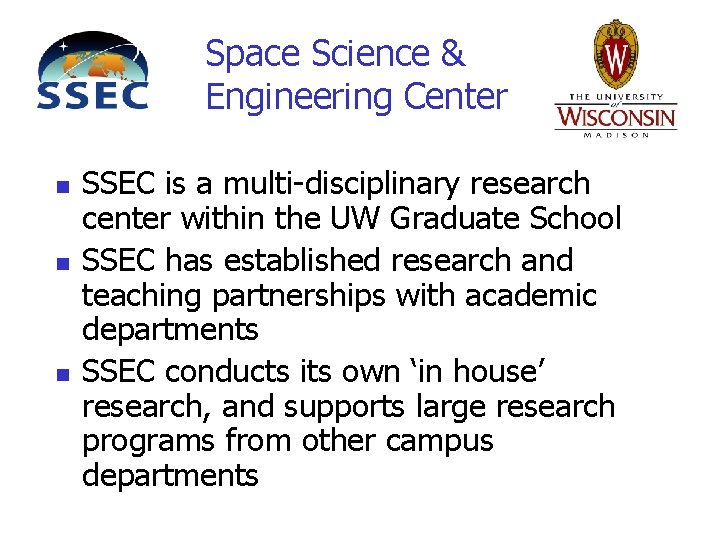 SSEC

Space Science & Engineering Center

W
THE UNIVERSITY of WISCONSIN MADISON

- SSEC is a multi-disciplinary research center within the UW Graduate School
- SSEC has established research and teaching partnerships with academic departments
- SSEC conducts its own ‘in house’ research, and supports large research programs from other campus departments